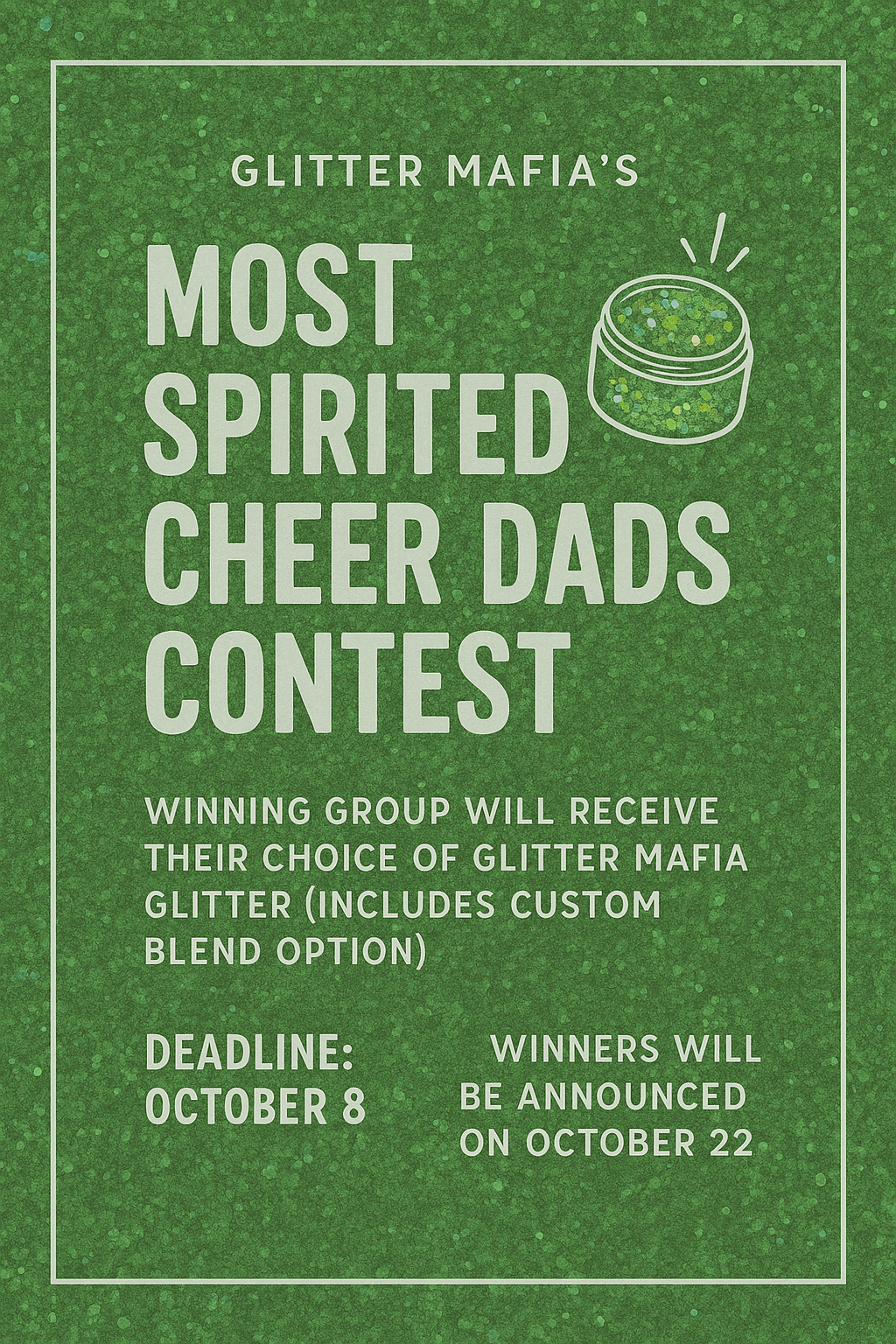 GLITTER MAFIA'S

MOST SPIRITED CHEER DADS CONTEST

WINNING GROUP WILL RECEIVE THEIR CHOICE OF GLITTER MAFIA GLITTER (INCLUDES CUSTOM BLEND OPTION)

DEADLINE: OCTOBER 8

WINNERS WILL BE ANNOUNCED ON OCTOBER 22